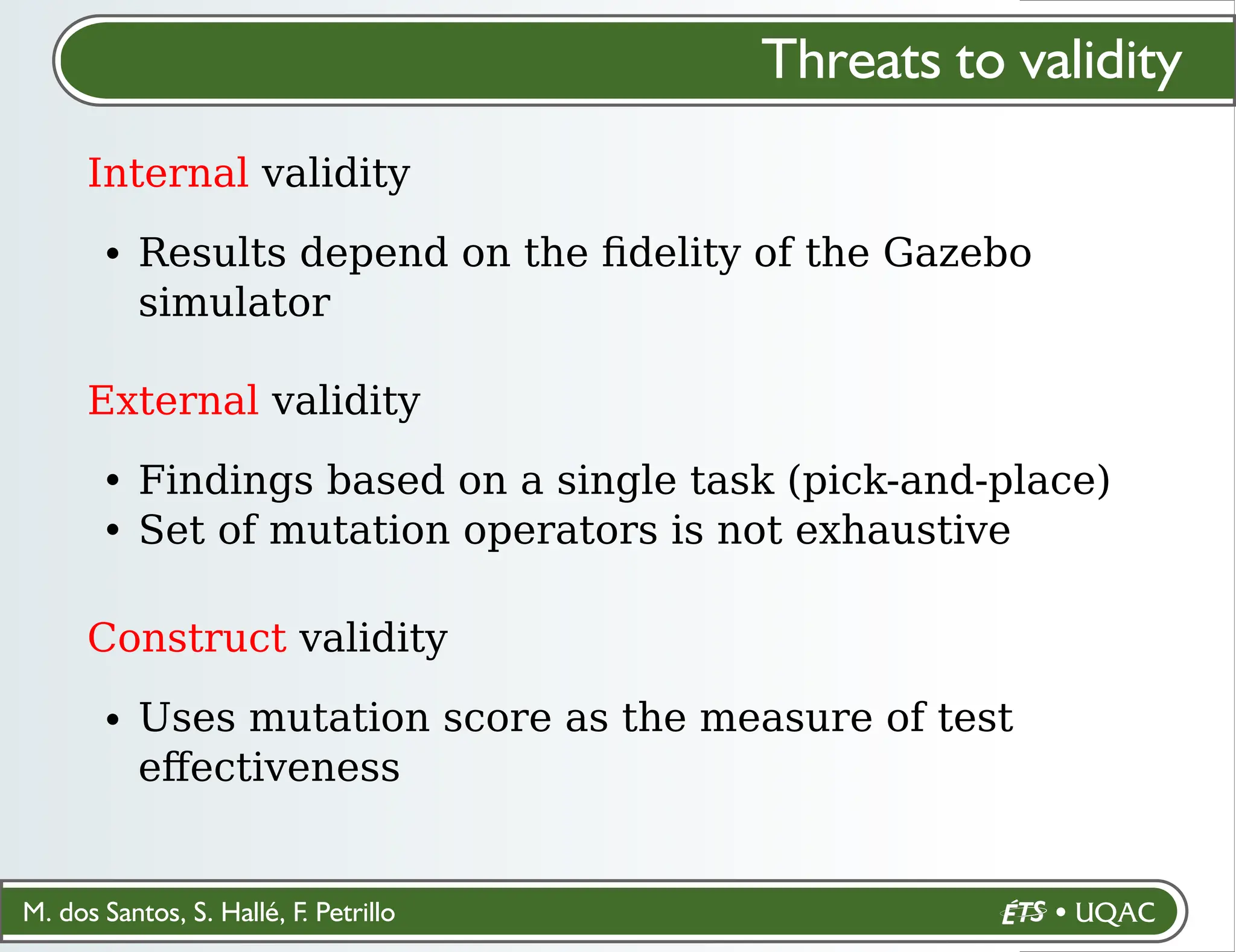 Threats to validity

Internal validity

• Results depend on the fidelity of the Gazebo simulator

External validity

• Findings based on a single task (pick-and-place)
• Set of mutation operators is not exhaustive

Construct validity

• Uses mutation score as the measure of test effectiveness

M. dos Santos, S. Hallé, F. Petrillo

ÉTS • UQAC